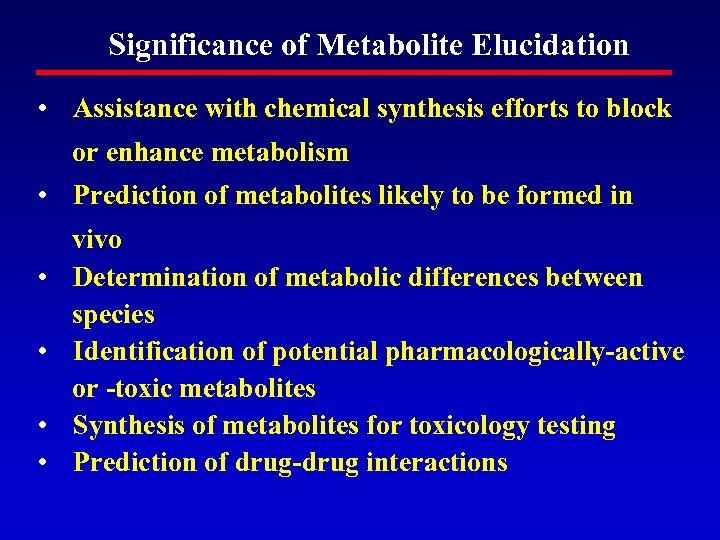 Significance of Metabolite Elucidation

• Assistance with chemical synthesis efforts to block or enhance metabolism
• Prediction of metabolites likely to be formed in vivo
• Determination of metabolic differences between species
• Identification of potential pharmacologically-active or -toxic metabolites
• Synthesis of metabolites for toxicology testing
• Prediction of drug-drug interactions